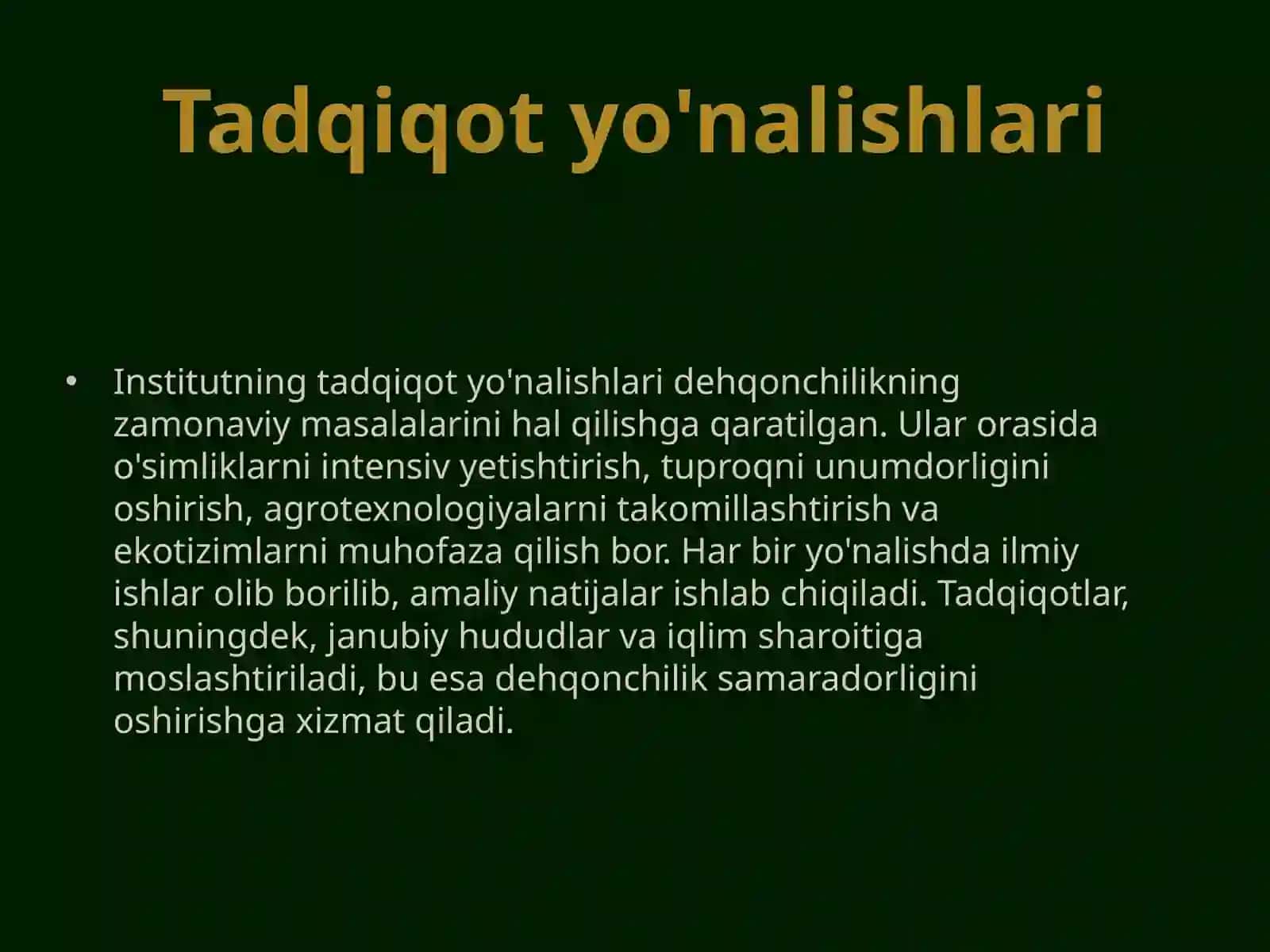 Tadqiqot yo'nalishlari

• Institutning tadqiqot yo'nalishlari dehqonchilikning zamonaviy masalalarini hal qilishga qaratilgan. Ular orasida o'simliklarni intensiv yetishtirish, tuproqni unumdorligini oshirish, agrotexnologiyalarni takomillashtirish va ekotizimlarni muhofaza qilish bor. Har bir yo'nalishda ilmiy ishlar olib borilib, amaliy natijalar ishlab chiqiladi. Tadqiqotlar, shuningdek, janubiy hududlar va iqlim sharoitiga moslashtiriladi, bu esa dehqonchilik samaradorligini oshirishga xizmat qiladi.